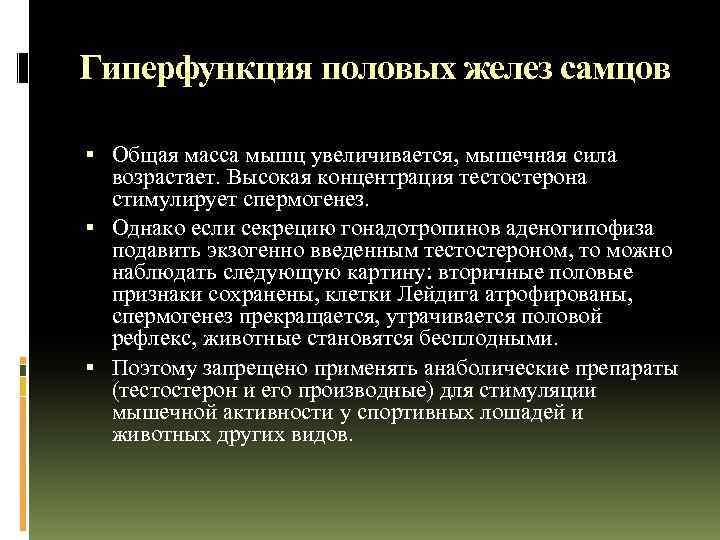 Гиперфункция половых желез самцов

▪ Общая масса мышц увеличивается, мышечная сила возрастает. Высокая концентрация тестостерона стимулирует спермогенез.

▪ Однако если секрецию гонадотропинов аденогипофиза подавить экзогенно введенным тестостероном, то можно наблюдать следующую картину: вторичные половые признаки сохранены, клетки Лейдига атрофированы, спермогенез прекращается, утрачивается половой рефлекс, животные становятся бесплодными.

▪ Поэтому запрещено применять анаболические препараты (тестостерон и его производные) для стимуляции мышечной активности у спортивных лошадей и животных других видов.